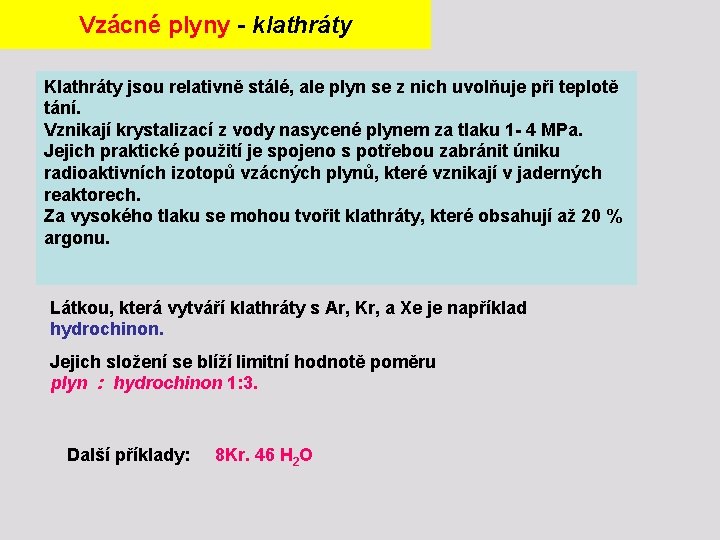 Vzácné plyny - klathráty

Klathráty jsou relativně stálé, ale plyn se z nich uvolňuje při teplotě tání.
Vznikají krystalizací z vody nasycené plynem za tlaku 1- 4 MPa.
Jejich praktické použití je spojeno s potřebou zabránit úniku radioaktivních izotopů vzácných plynů, které vznikají v jaderných reaktorech.
Za vysokého tlaku se mohou tvořit klathráty, které obsahují až 20 % argonu.

Látkou, která vytváří klathráty s Ar, Kr, a Xe je například hydrochinon.

Jejich složení se blíží limitní hodnotě poměru plyn : hydrochinon 1:3.

Další příklady: 8Kr. 46 $H_2O$